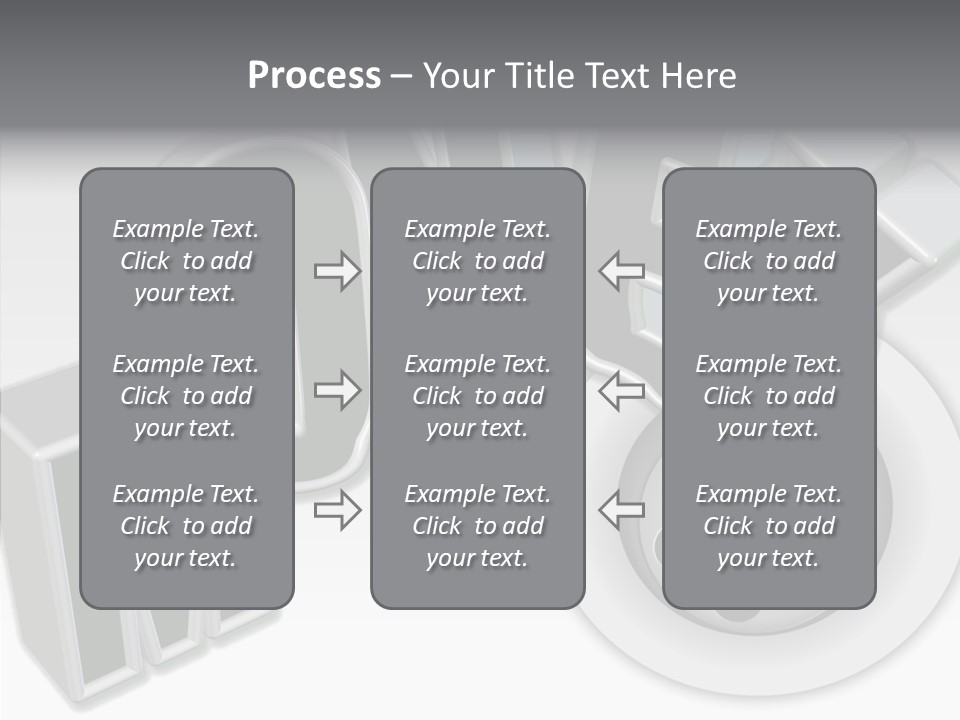 Process – Your Title Text Here

Example Text. Click to add your text.

Example Text. Click to add your text.

Example Text. Click to add your text.

Example Text. Click to add your text.

Example Text. Click to add your text.

Example Text. Click to add your text.

Example Text. Click to add your text.

Example Text. Click to add your text.

Example Text. Click to add your text.